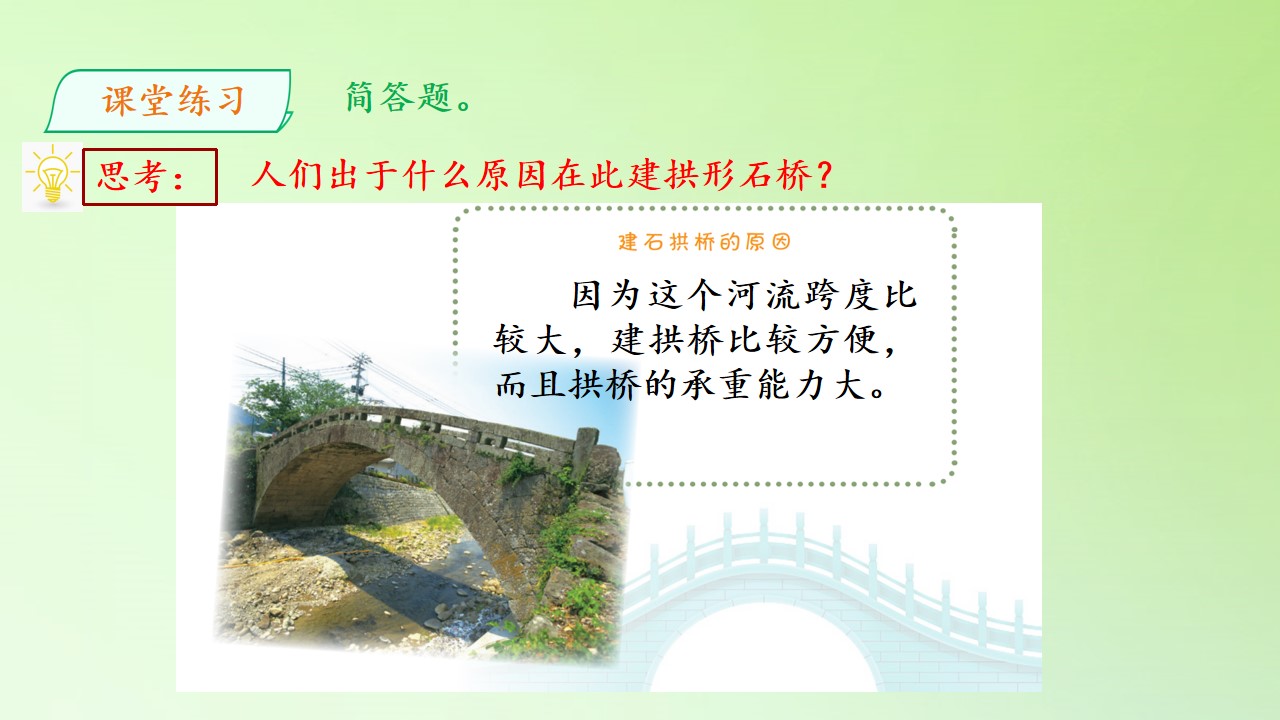 课堂练习

简答题。

思考：

人们出于什么原因在此建拱形石桥？

建石拱桥的原因

因为这个河流跨度比较大，建拱桥比较方便，而且拱桥的承重能力大。